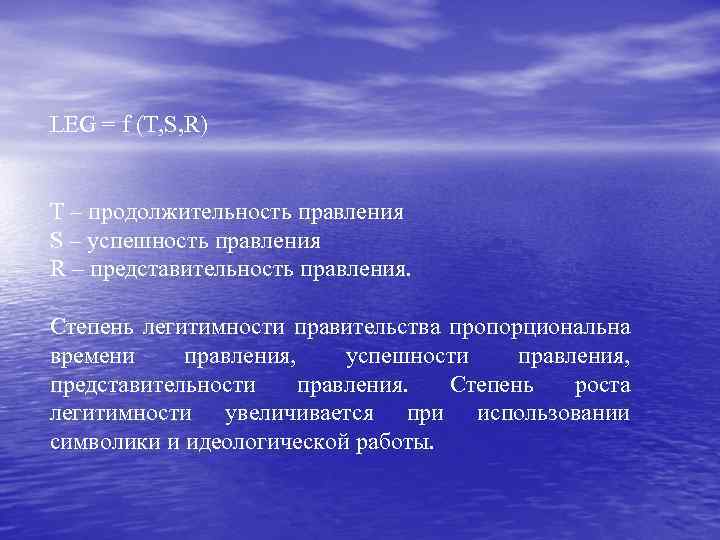 LEG = f (T,S,R)

T – продолжительность правления
S – успешность правления
R – представительность правления.

Степень легитимности правительства пропорциональна времени правления, успешности правления, представительности правления. Степень роста легитимности увеличивается при использовании символики и идеологической работы.